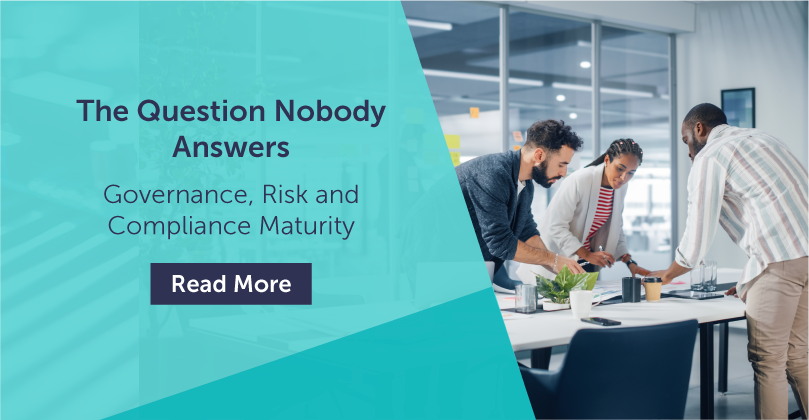 The Question Nobody Answers

Governance, Risk and Compliance Maturity

Read More